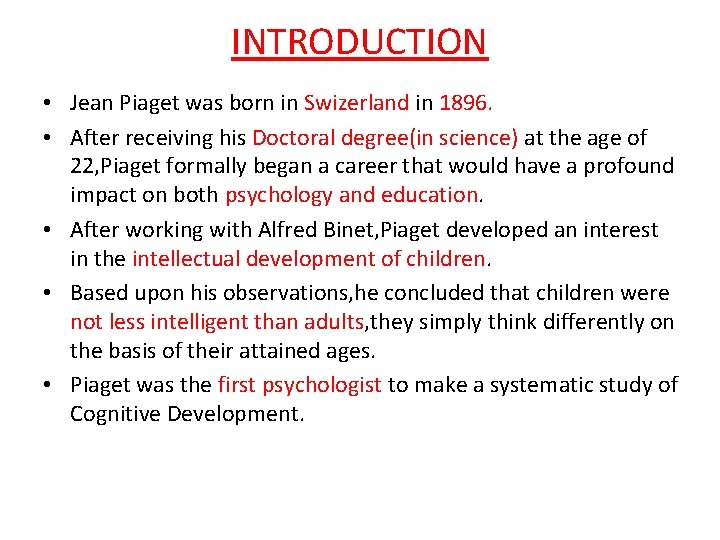 INTRODUCTION

• Jean Piaget was born in Swizerland in 1896.

• After receiving his Doctoral degree(in science) at the age of 22,Piaget formally began a career that would have a profound impact on both psychology and education.

• After working with Alfred Binet,Piaget developed an interest in the intellectual development of children.

• Based upon his observations,he concluded that children were not less intelligent than adults,they simply think differently on the basis of their attained ages.

• Piaget was the first psychologist to make a systematic study of Cognitive Development.